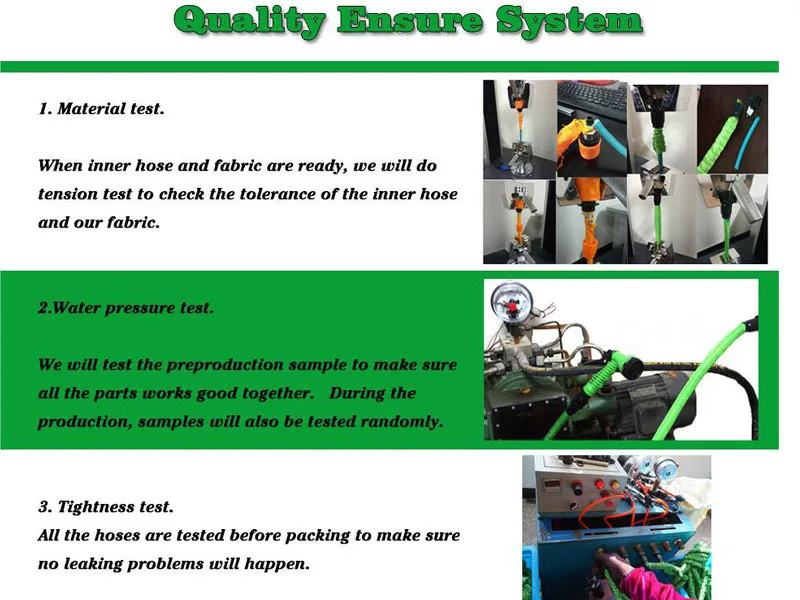 Quality Ensure System

1. Material test.

When inner hose and fabric are ready, we will do tension test to check the tolerance of the inner hose and our fabric.

2.Water pressure test.

We will test the preproduction sample to make sure all the parts works good together. During the production, samples will also be tested randomly.

3. Tightness test.
All the hoses are tested before packing to make sure no leaking problems will happen.